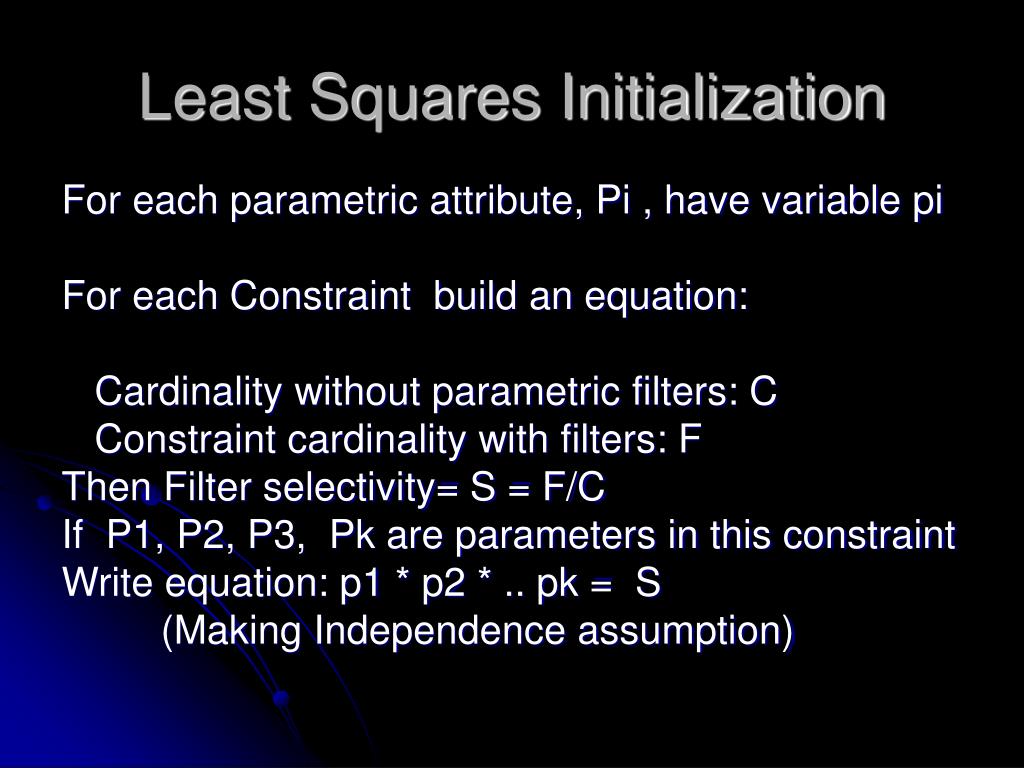 Least Squares Initialization

For each parametric attribute, Pi , have variable pi

For each Constraint build an equation:

Cardinality without parametric filters: C
Constraint cardinality with filters: F
Then Filter selectivity= S = F/C
If P1, P2, P3, Pk are parameters in this constraint
Write equation: p1 * p2 * .. pk = S
(Making Independence assumption)